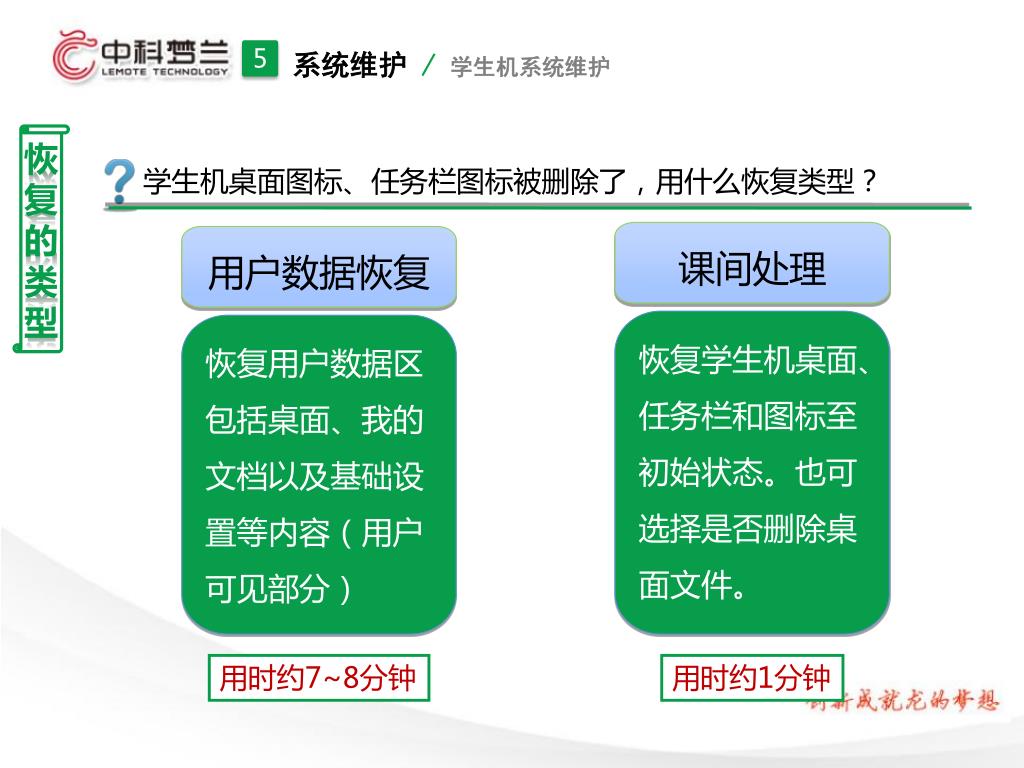 中科梦兰
LEMOTE TECHNOLOGY

5 系统维护 / 学生机系统维护

恢复的类型

学生机桌面图标、任务栏图标被删除了，用什么恢复类型？

用户数据恢复

恢复用户数据区包括桌面、我的文档以及基础设置等内容（用户可见部分）

用时约7~8分钟

课间处理

恢复学生机桌面、任务栏和图标至初始状态。也可选择是否删除桌面文件。

用时约1分钟

创新成就龙的梦想